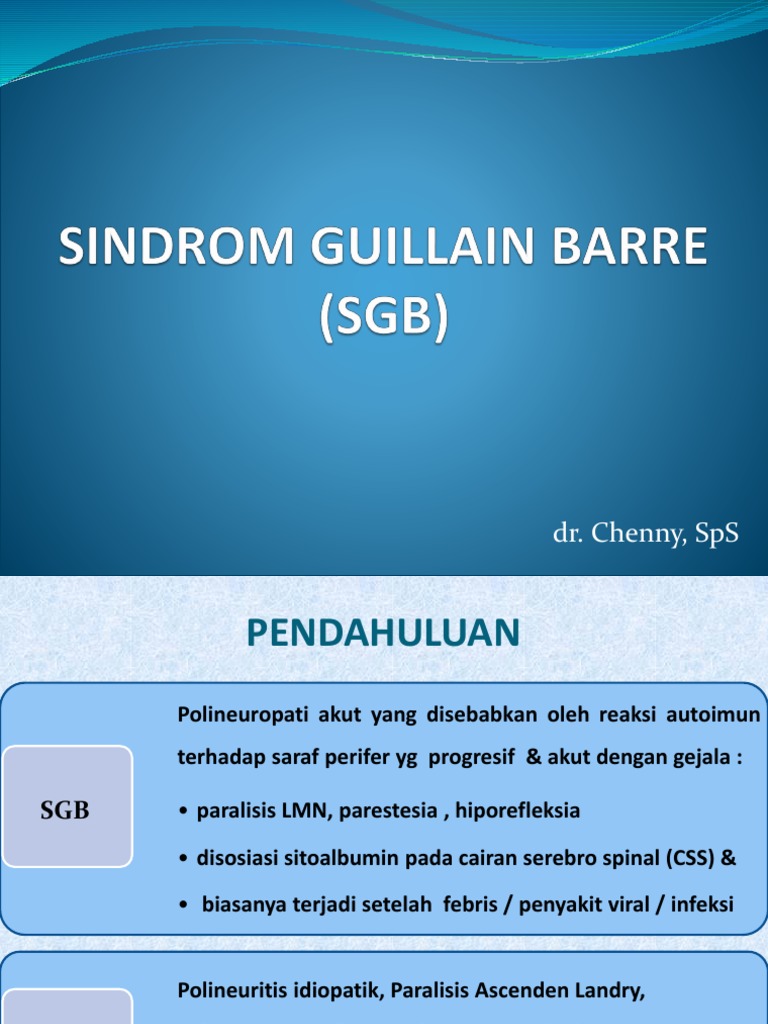 SINDROM GUILLAIN BARRE (SGB)

dr. Chenny, SpS

PENDAHULUAN

SGB

Polineuropati akut yang disebabkan oleh reaksi autoimun terhadap saraf perifer yg progresif & akut dengan gejala :

• paralisis LMN, parestesia , hiporefleksia
• disosiasi sitoalbumin pada cairan serebro spinal (CSS) &
• biasanya terjadi setelah febris / penyakit viral / infeksi

Polineuritis idiopatik, Paralisis Ascenden Landry,